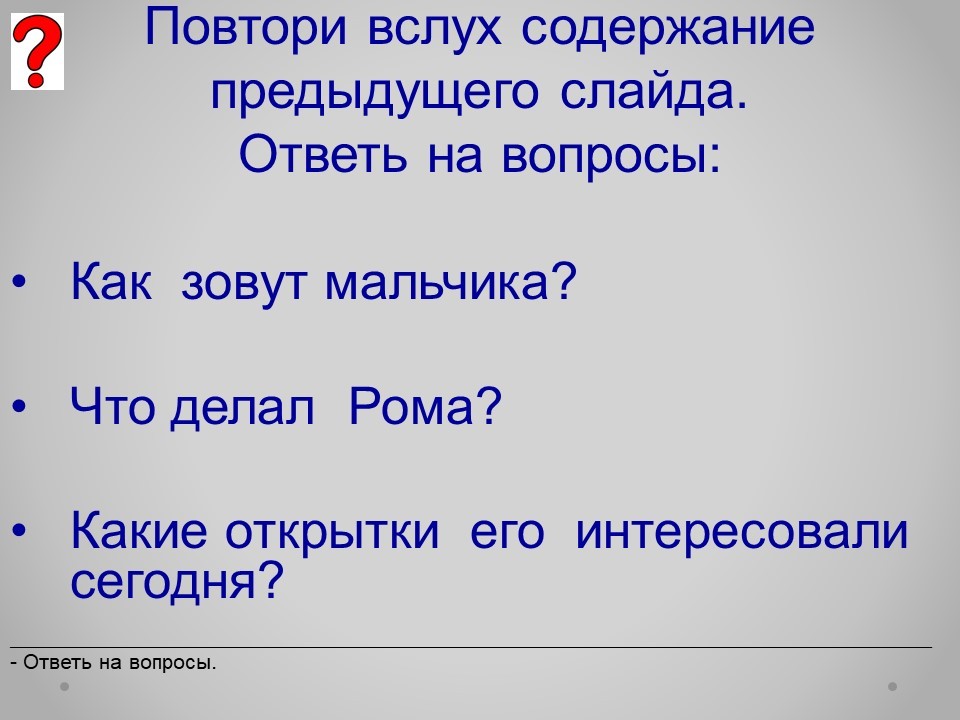 ?

Повтори вслух содержание предыдущего слайда.
Ответь на вопросы:

• Как зовут мальчика?

• Что делал Рома?

• Какие открытки его интересовали сегодня?

- Ответь на вопросы.